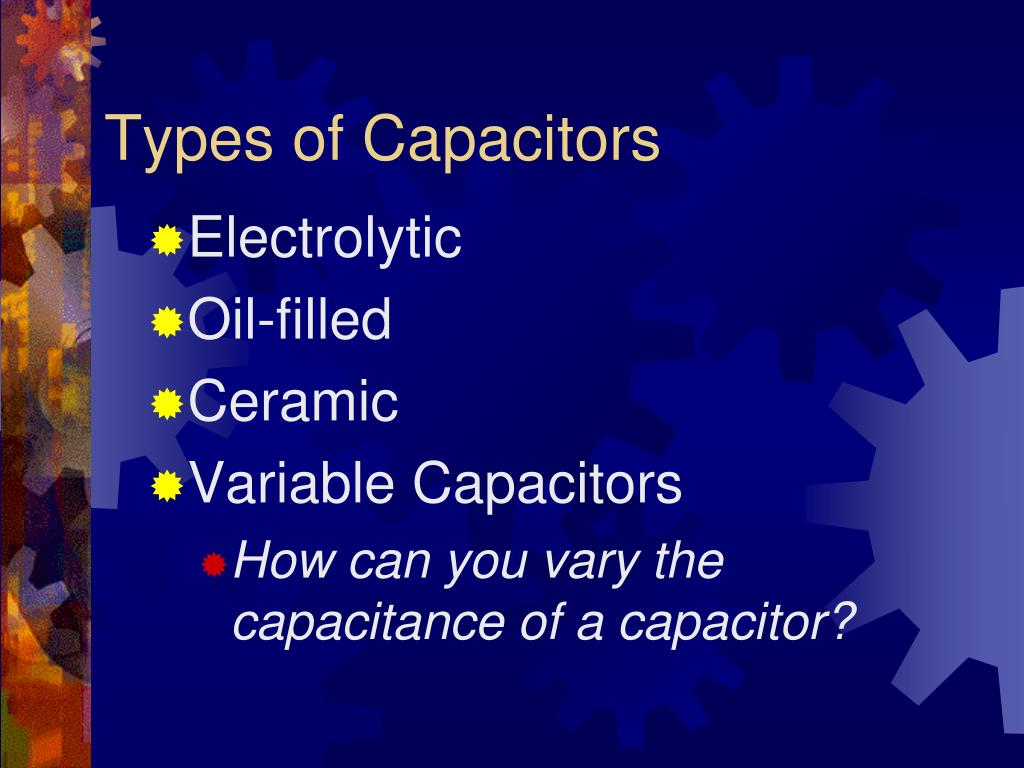 Types of Capacitors

Electrolytic

Oil-filled

Ceramic

Variable Capacitors

How can you vary the capacitance of a capacitor?